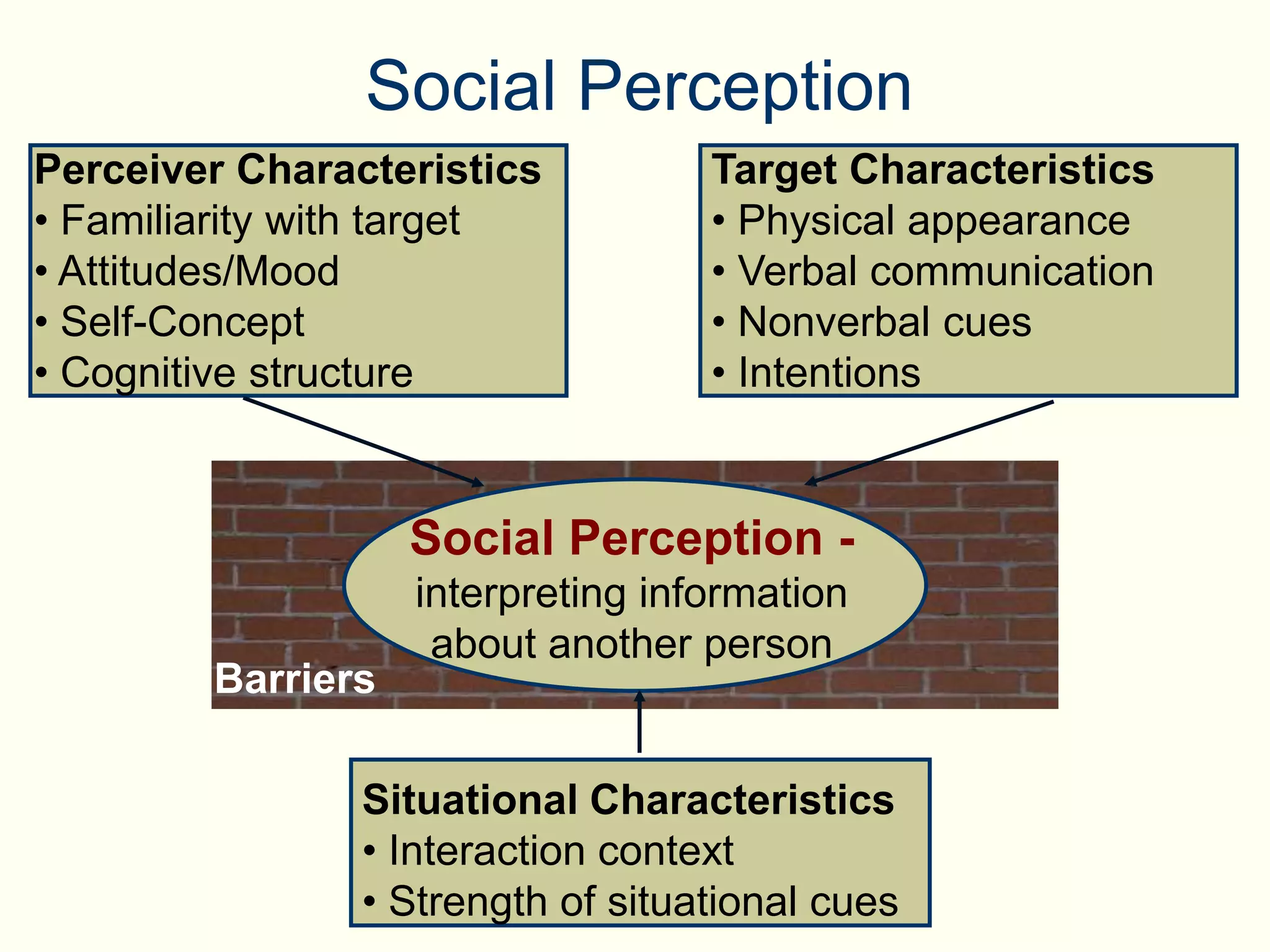 Social Perception

Perceiver Characteristics
• Familiarity with target
• Attitudes/Mood
• Self-Concept
• Cognitive structure

Target Characteristics
• Physical appearance
• Verbal communication
• Nonverbal cues
• Intentions

Social Perception -
interpreting information about another person

Barriers

Situational Characteristics
• Interaction context
• Strength of situational cues